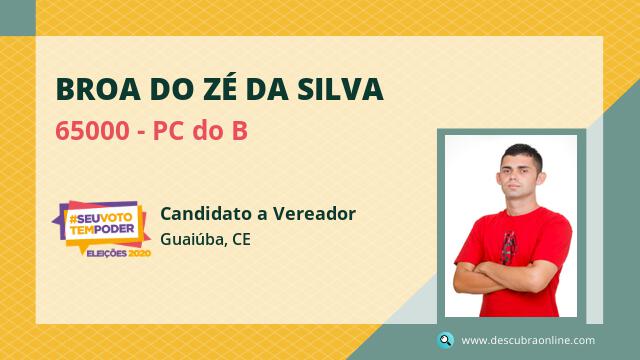 BROA DO ZÉ DA SILVA

65000 - PC do B

#SEUVOTO TEMPODER
ELEIÇÕES 2020

Candidato a Vereador

Guaiúba, CE

www.descubraonline.com